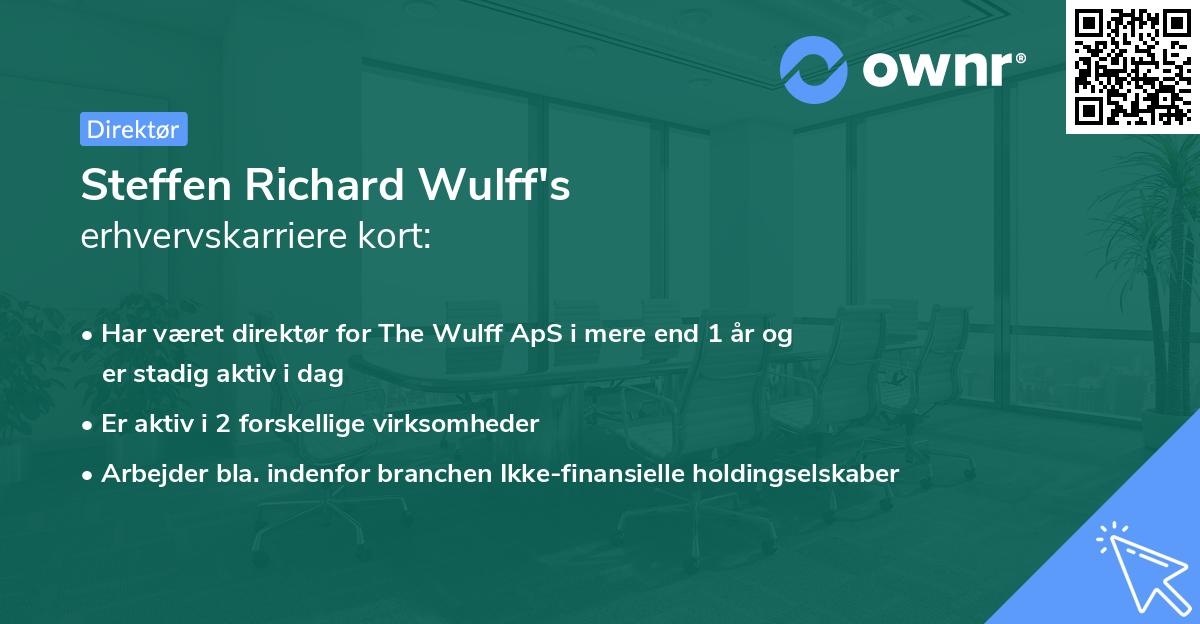 ownr®

Direktør

Steffen Richard Wulff's
erhvervskarriere kort:

• Har været direktør for The Wulff ApS i mere end 1 år og er stadig aktiv i dag
• Er aktiv i 2 forskellige virksomheder
• Arbejder bla. indenfor branchen Ikke-finansielle holdingselskaber